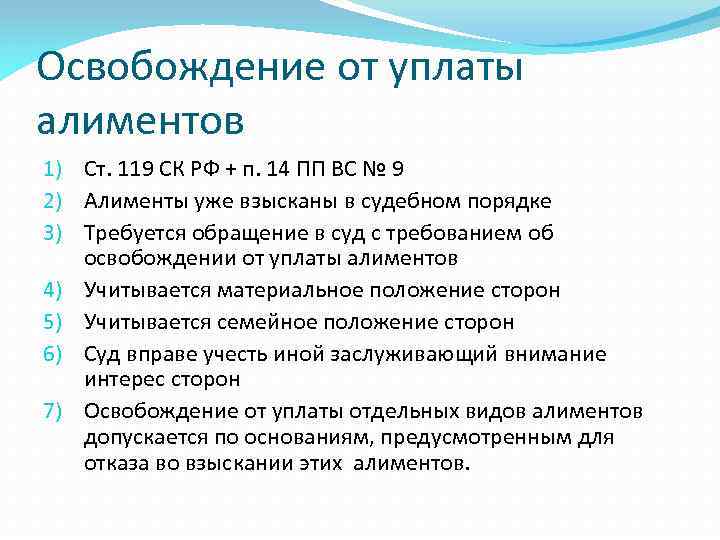 Освобождение от уплаты алиментов

1) Ст. 119 СК РФ + п. 14 ПП ВС № 9
2) Алименты уже взысканы в судебном порядке
3) Требуется обращение в суд с требованием об освобождении от уплаты алиментов
4) Учитывается материальное положение сторон
5) Учитывается семейное положение сторон
6) Суд вправе учесть иной заслуживающий внимание интерес сторон
7) Освобождение от уплаты отдельных видов алиментов допускается по основаниям, предусмотренным для отказа во взыскании этих алиментов.